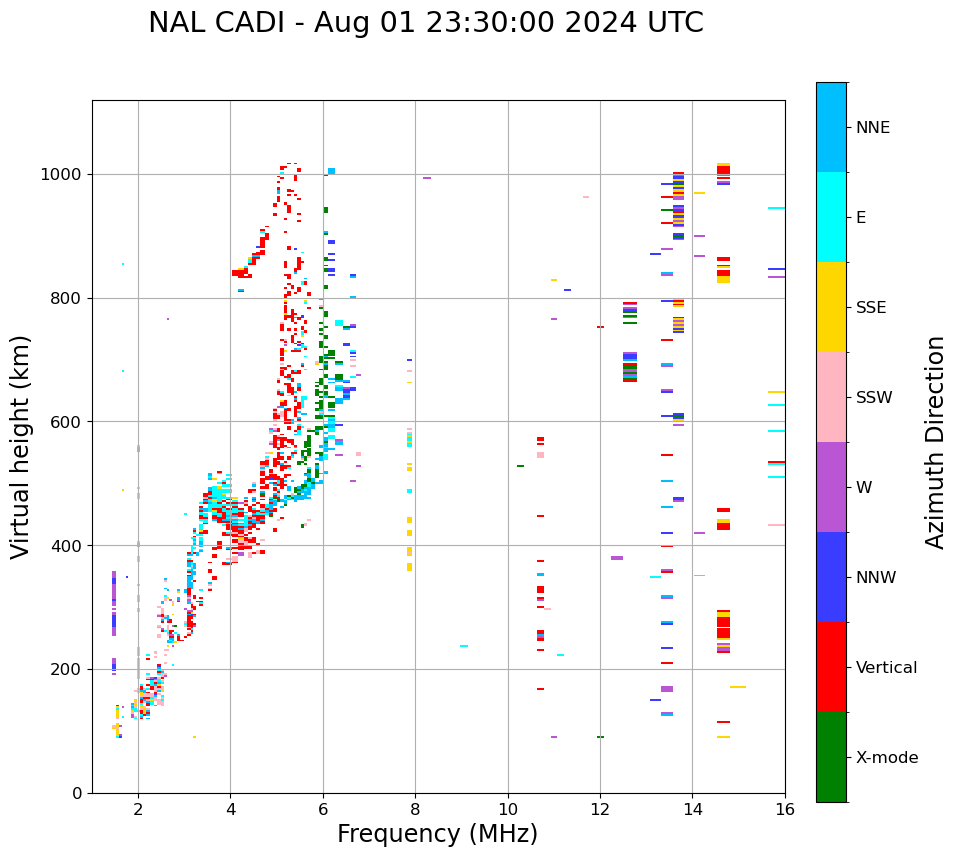 NAL CADI - Aug 01 23:30:00 2024 UTC

Virtual height (km)

1000
800
600
400
200
0

2
4
6
8
10
12
14
16

Frequency (MHz)

NNE
E
SSE
SSW
W
NNW
Vertical
X-mode

Azimuth Direction